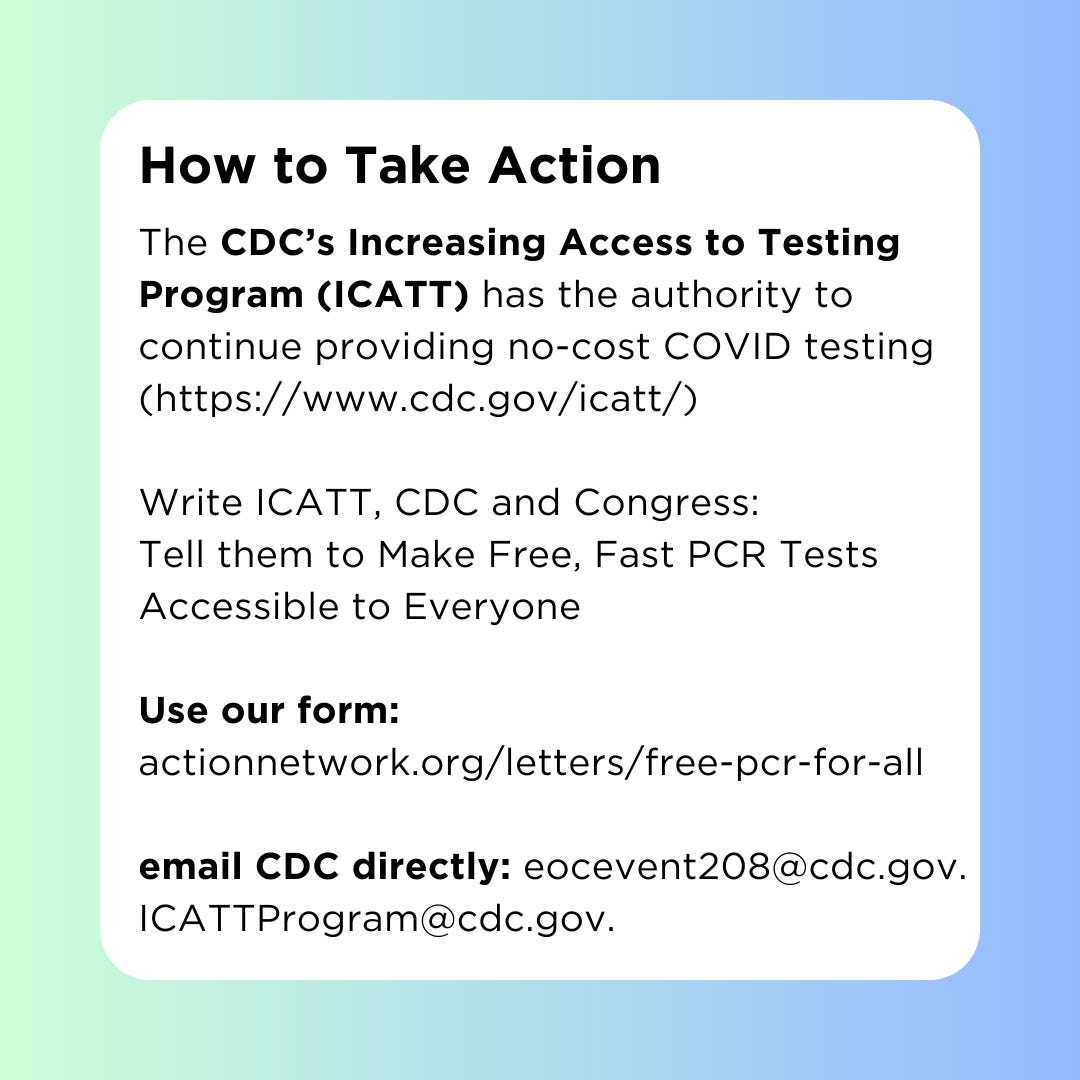 How to Take Action

The CDC's Increasing Access to Testing Program (ICATT) has the authority to continue providing no-cost COVID testing (https://www.cdc.gov/icatt/)

Write ICATT, CDC and Congress:
Tell them to Make Free, Fast PCR Tests Accessible to Everyone

Use our form:
actionnetwork.org/letters/free-pcr-for-all

email CDC directly: eocevent208@cdc.gov.
ICATTProgram@cdc.gov.